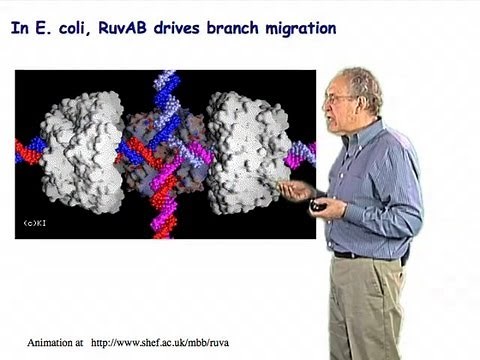 In E. coli, RuvAB drives branch migration

(c)KI

Animation at http://www.shef.ac.uk/mbb/ruva